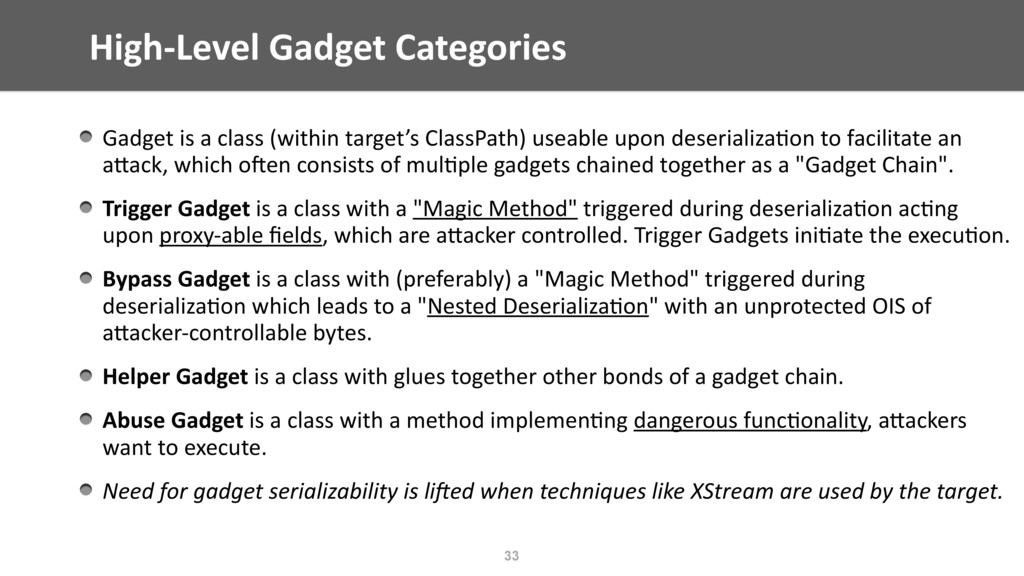 High-Level Gadget Categories

Gadget is a class (within target's ClassPath) useable upon deserialization to facilitate an attack, which often consists of multiple gadgets chained together as a "Gadget Chain".

Trigger Gadget is a class with a "Magic Method" triggered during deserialization acting upon proxy-able fields, which are attacker controlled. Trigger Gadgets initiate the execution.

Bypass Gadget is a class with (preferably) a "Magic Method" triggered during deserialization which leads to a "Nested Deserialization" with an unprotected OIS of attacker-controllable bytes.

Helper Gadget is a class with glues together other bonds of a gadget chain.

Abuse Gadget is a class with a method implementing dangerous functionality, attackers want to execute.

Need for gadget serializability is lifted when techniques like XStream are used by the target.

33